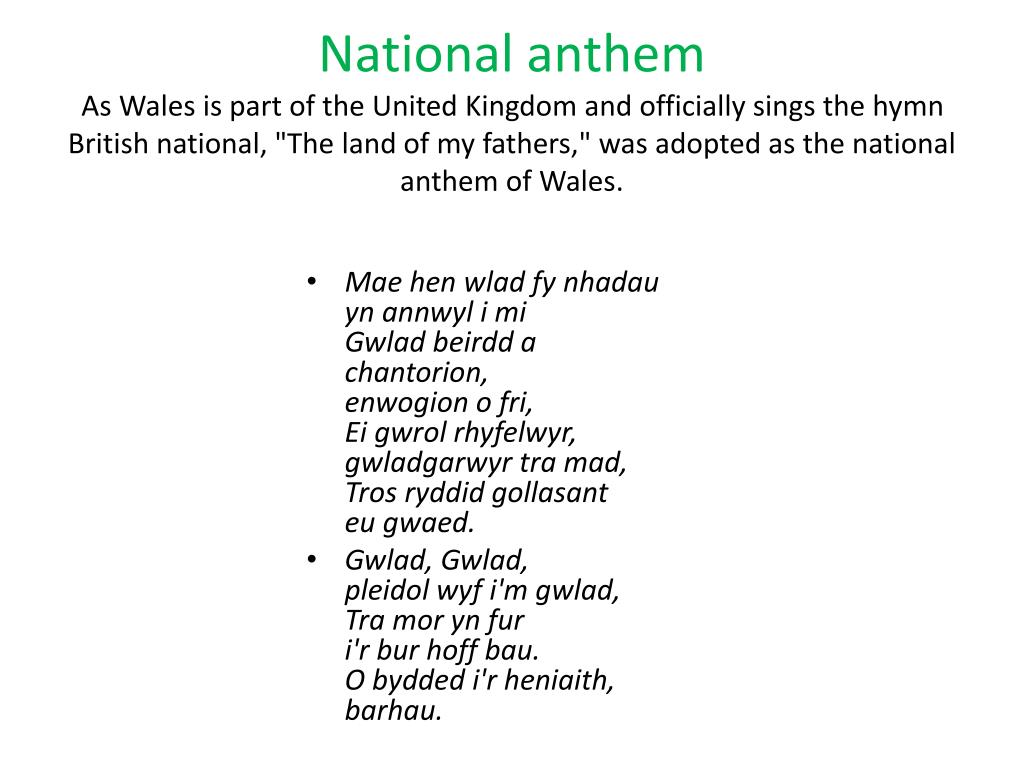 National anthem

As Wales is part of the United Kingdom and officially sings the hymn British national, "The land of my fathers," was adopted as the national anthem of Wales.

• Mae hen wlad fy nhadau
yn annwyl i mi
Gwlad beirdd a
chantorion,
enwogion o fri,
Ei gwrol rhyfelwyr,
gwladgarwyr tra mad,
Tros ryddid gollasant
eu gwaed.

• Gwlad, Gwlad,
pleidol wyf i'm gwlad,
Tra mor yn fur
i'r bur hoff bau.
O bydded i'r heniaith,
barhau.